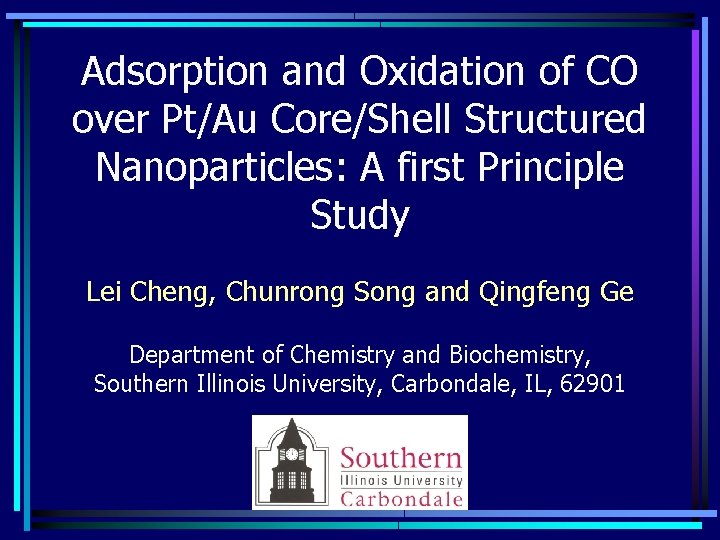 Adsorption and Oxidation of CO over Pt/Au Core/Shell Structured Nanoparticles: A first Principle Study

Lei Cheng, Chunrong Song and Qingfeng Ge

Department of Chemistry and Biochemistry, Southern Illinois University, Carbondale, IL, 62901

Southern
Illinois University
Carbondale